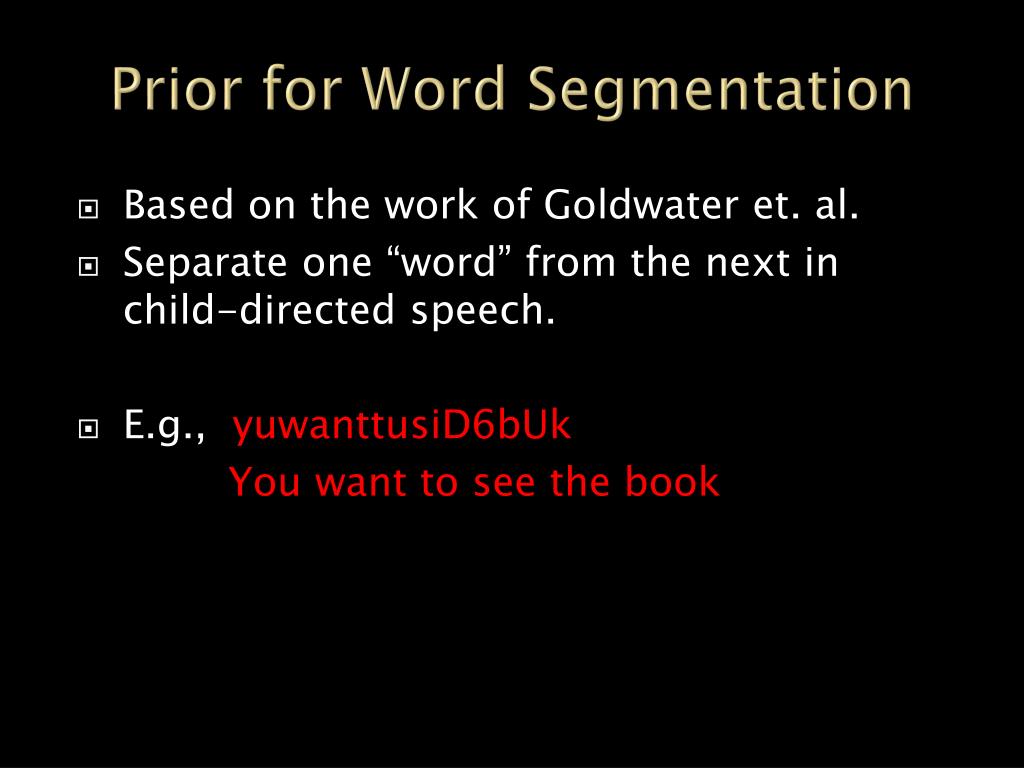 Prior for Word Segmentation

Based on the work of Goldwater et. al.

Separate one “word” from the next in child-directed speech.

E.g., yuwanttusiD6bUk
You want to see the book